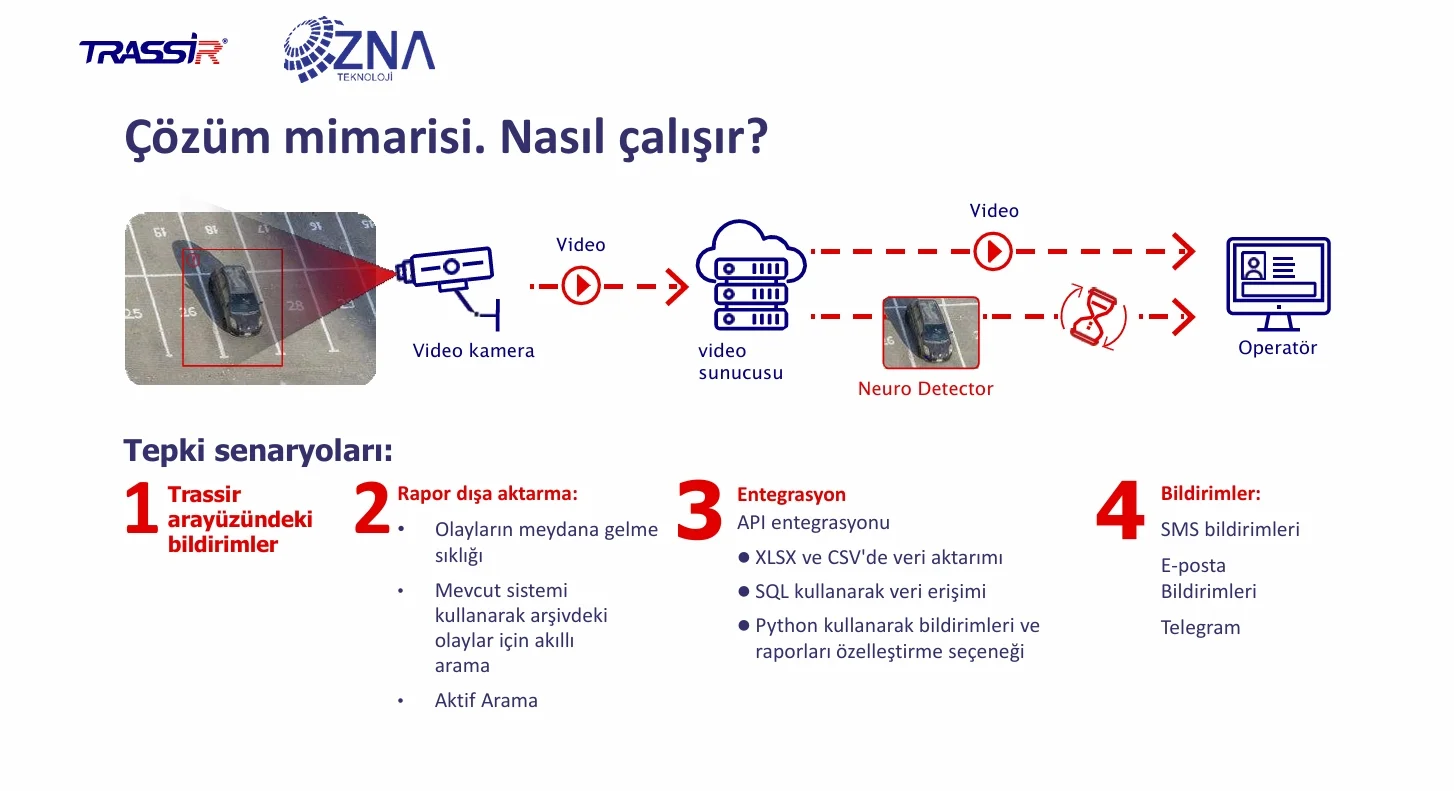 TRASSIR®

ZNA TEKNOLOJİ

Çözüm mimarisi. Nasıl çalışır?

Video kamera

Video

video sunucusu

Video

Neuro Detector

Operatör

Tepki senaryoları:

1 Trassir arayüzündeki bildirimler

2 Rapor dışa aktarma:
• Olayların meydana gelme sıklığı
• Mevcut sistemi kullanarak arşivdeki olaylar için akıllı arama
• Aktif Arama

3 Entegrasyon
API entegrasyonu
● XLSX ve CSV'de veri aktarımı
● SQL kullanarak veri erişimi
● Python kullanarak bildirimleri ve raporları özelleştirme seçeneği

4 Bildirimler:
SMS bildirimleri
E-posta Bildirimleri
Telegram